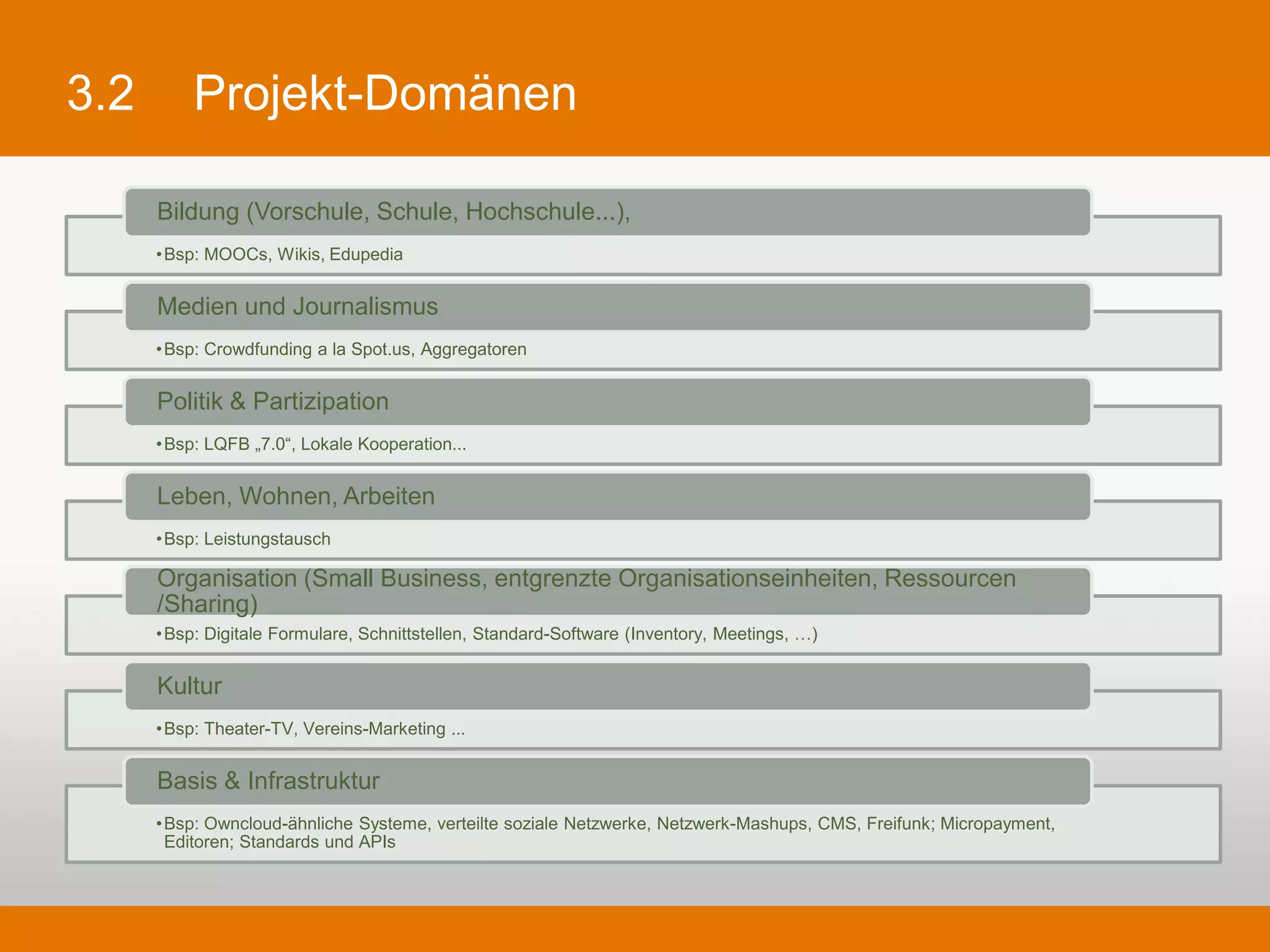 3.2 Projekt-Domänen

Bildung (Vorschule, Schule, Hochschule...),

•Bsp: MOOCs, Wikis, Edupedia

Medien und Journalismus

•Bsp: Crowdfunding a la Spot.us, Aggregatoren

Politik & Partizipation

•Bsp: LQFB „7.0“, Lokale Kooperation...

Leben, Wohnen, Arbeiten

•Bsp: Leistungstausch

Organisation (Small Business, entgrenzte Organisationseinheiten, Ressourcen /Sharing)

•Bsp: Digitale Formulare, Schnittstellen, Standard-Software (Inventory, Meetings, …)

Kultur

•Bsp: Theater-TV, Vereins-Marketing ...

Basis & Infrastruktur

•Bsp: Owncloud-ähnliche Systeme, verteilte soziale Netzwerke, Netzwerk-Mashups, CMS, Freifunk; Micropayment, Editoren; Standards und APIs